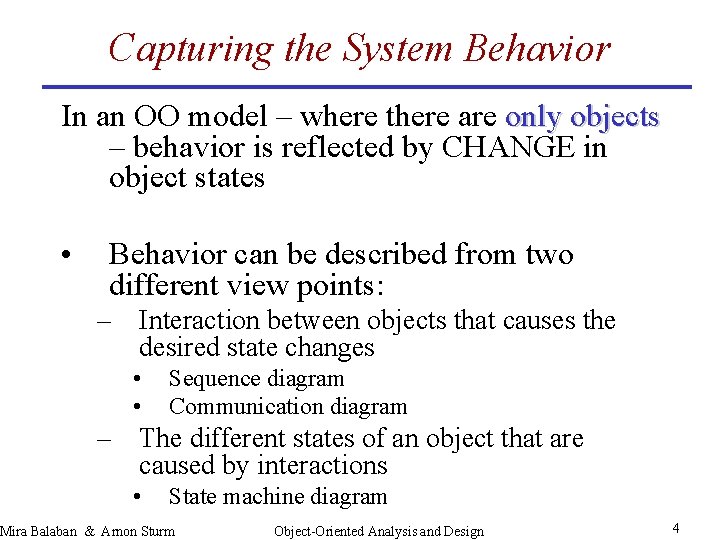 Capturing the System Behavior

In an OO model – where there are only objects – behavior is reflected by CHANGE in object states

• Behavior can be described from two different view points:
– Interaction between objects that causes the desired state changes
• Sequence diagram
• Communication diagram
– The different states of an object that are caused by interactions
• State machine diagram

Mira Balaban & Arnon Sturm
Object-Oriented Analysis and Design
4